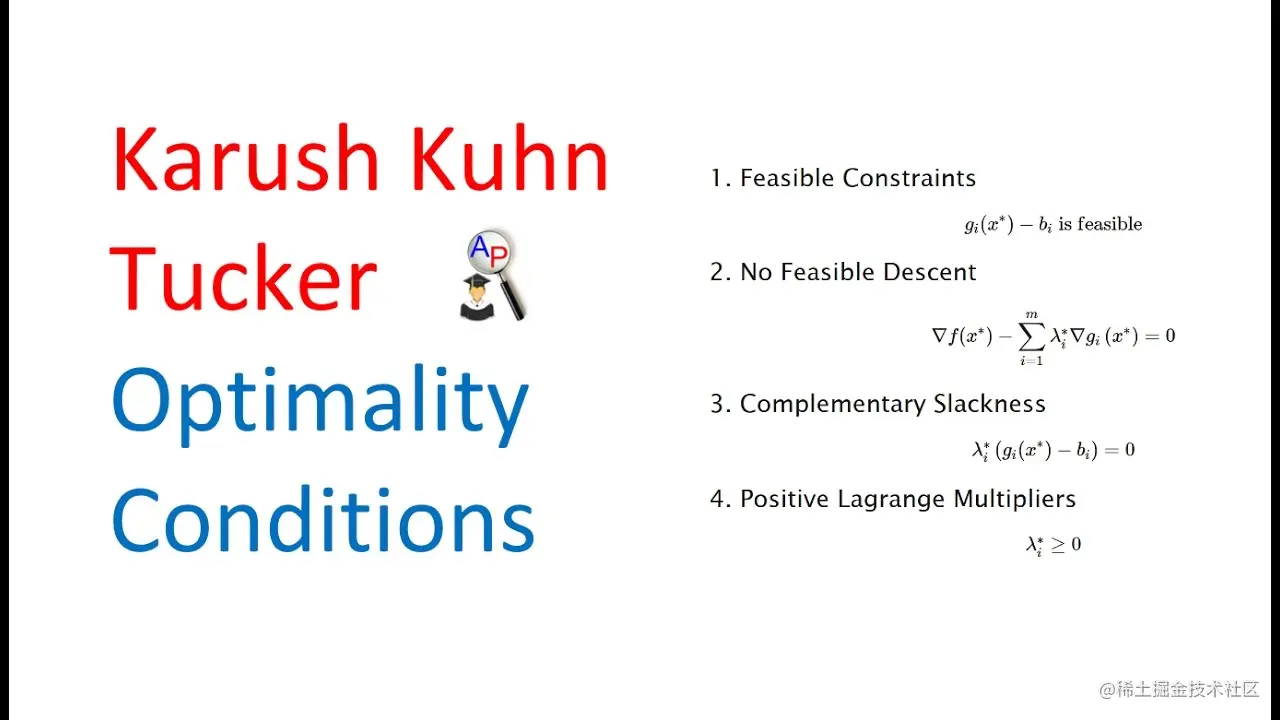 Karush Kuhn Tucker

AP

Optimality Conditions

1. Feasible Constraints

$g_i(x^*) - b_i$ is feasible

2. No Feasible Descent

$\nabla f(x^*) - \sum_{i=1}^{m} \lambda_i^* \nabla g_i(x^*) = 0$

3. Complementary Slackness

$\lambda_i^* (g_i(x^*) - b_i) = 0$

4. Positive Lagrange Multipliers

$\lambda_i^* \geq 0$

@稀土掘金技术社区